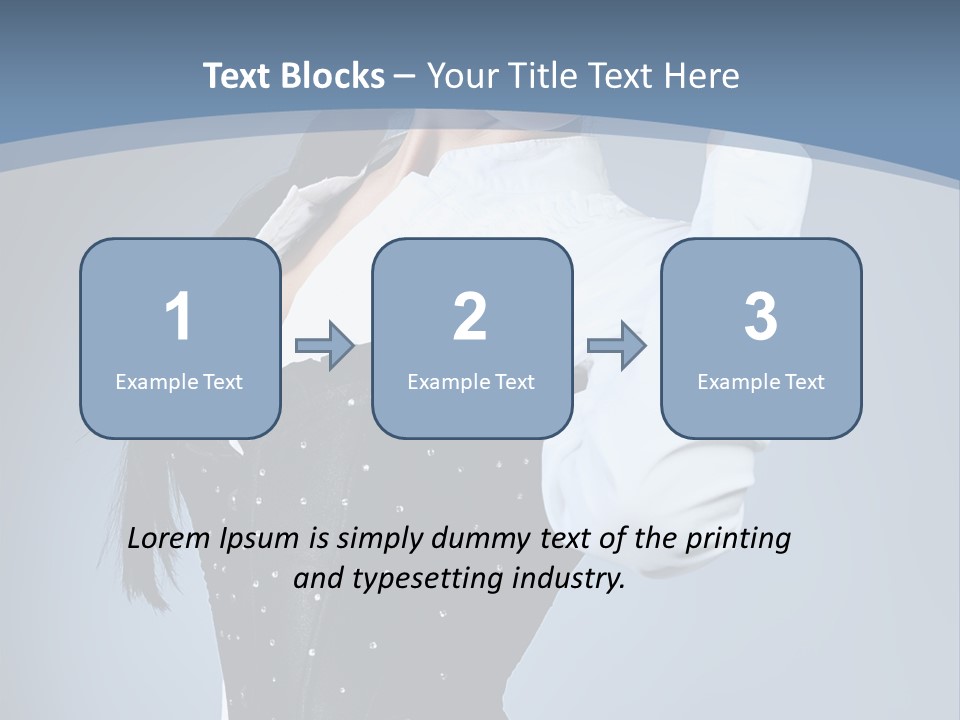 Text Blocks – Your Title Text Here

1
Example Text

2
Example Text

3
Example Text

Lorem Ipsum is simply dummy text of the printing and typesetting industry.